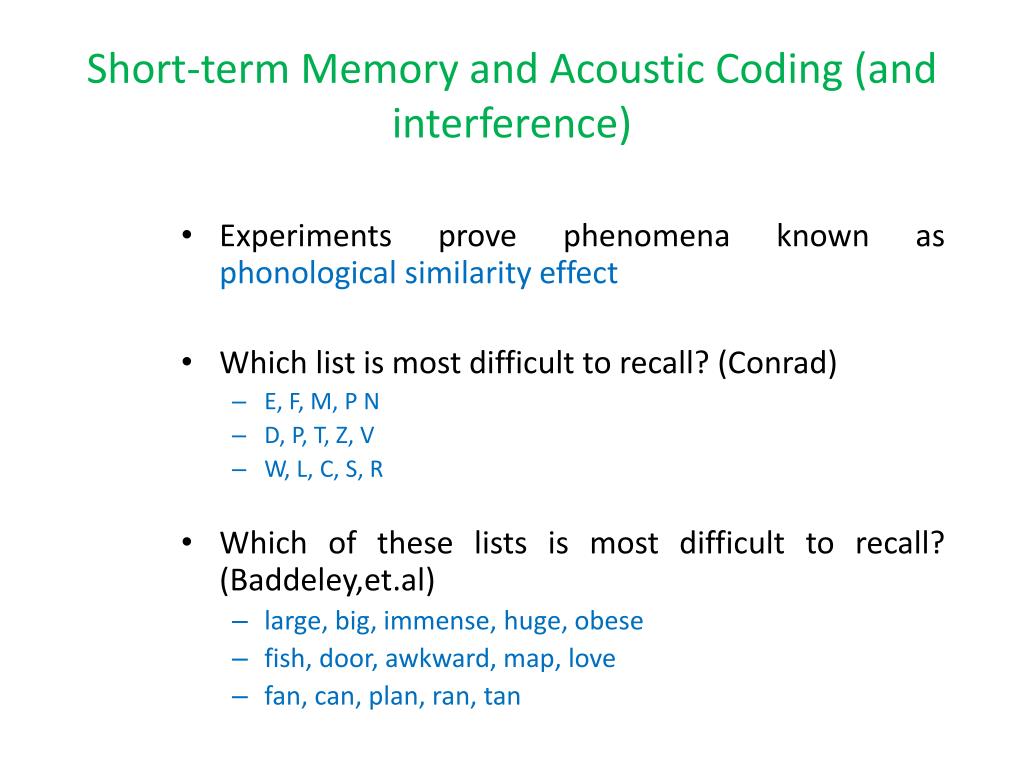 Short-term Memory and Acoustic Coding (and interference)

• Experiments prove phenomena known as phonological similarity effect

• Which list is most difficult to recall? (Conrad)
– E, F, M, P N
– D, P, T, Z, V
– W, L, C, S, R

• Which of these lists is most difficult to recall? (Baddeley,et.al)
– large, big, immense, huge, obese
– fish, door, awkward, map, love
– fan, can, plan, ran, tan